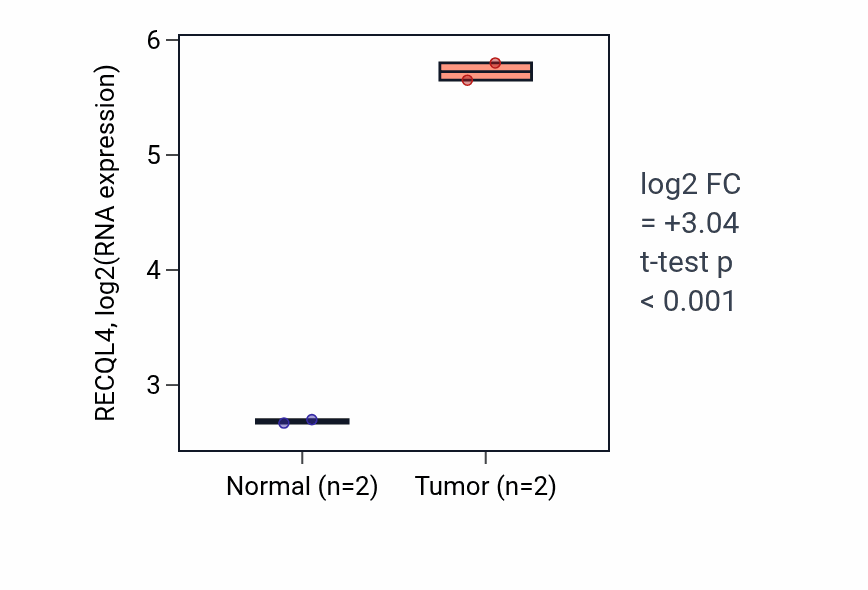 RECQL4, log2(RNA expression)

6
5
4
3

Normal (n=2)
Tumor (n=2)

log2 FC
= +3.04
t-test p
< 0.001